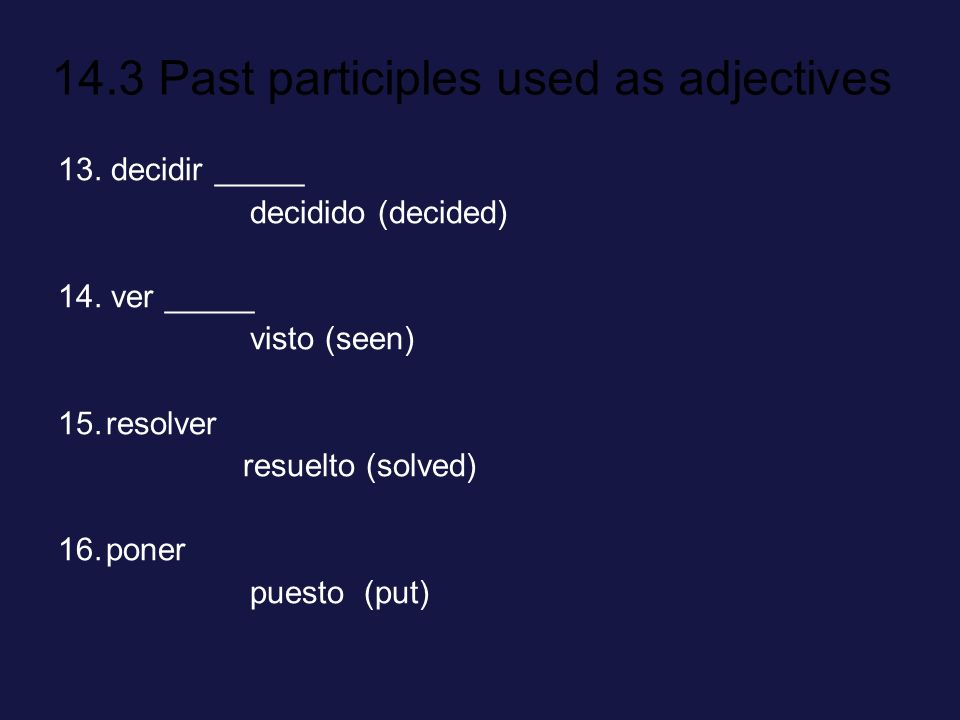 14.3 Past participles used as adjectives

13. decidir _____
decidido (decided)

14. ver _____
visto (seen)

15. resolver
resuelto (solved)

16. poner
puesto (put)